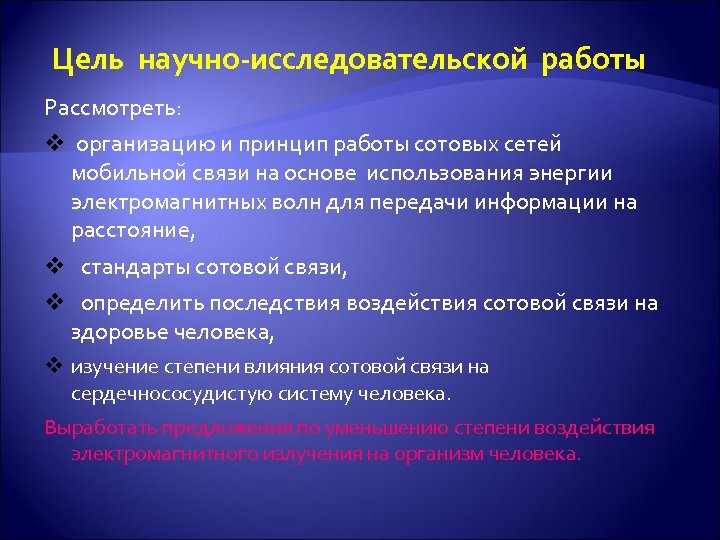 Цель научно-исследовательской работы

Рассмотреть:

❖ организацию и принцип работы сотовых сетей мобильной связи на основе использования энергии электромагнитных волн для передачи информации на расстояние,

❖ стандарты сотовой связи,

❖ определить последствия воздействия сотовой связи на здоровье человека,

❖ изучение степени влияния сотовой связи на сердечнососудистую систему человека.

Выработать предложения по уменьшению степени воздействия электромагнитного излучения на организм человека.